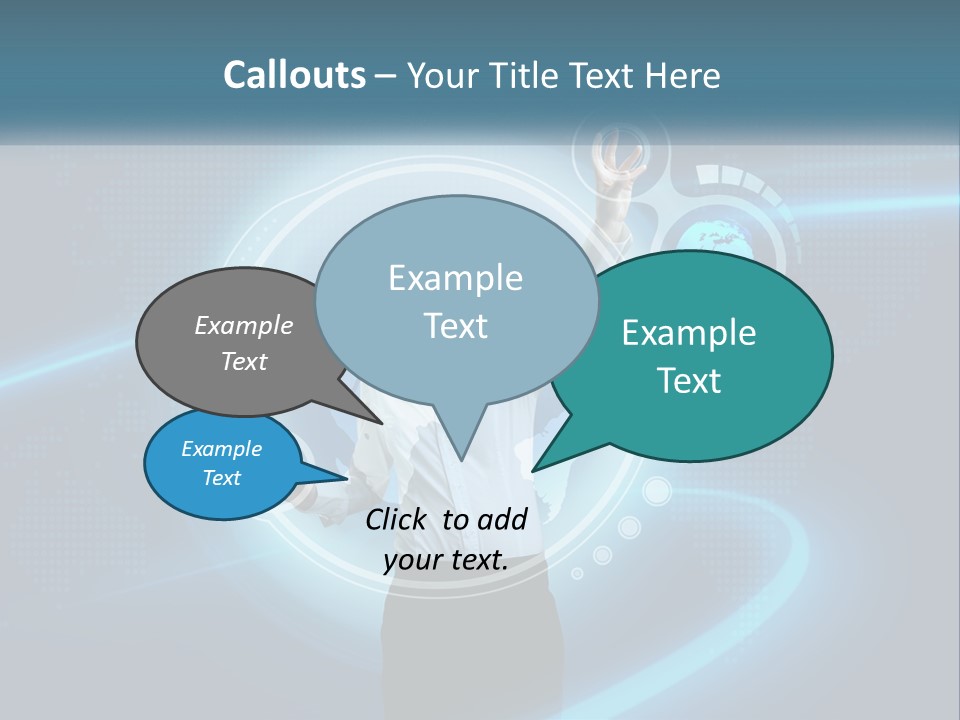 Callouts – Your Title Text Here

Example Text

Example Text

Example Text

Example Text

Click to add your text.